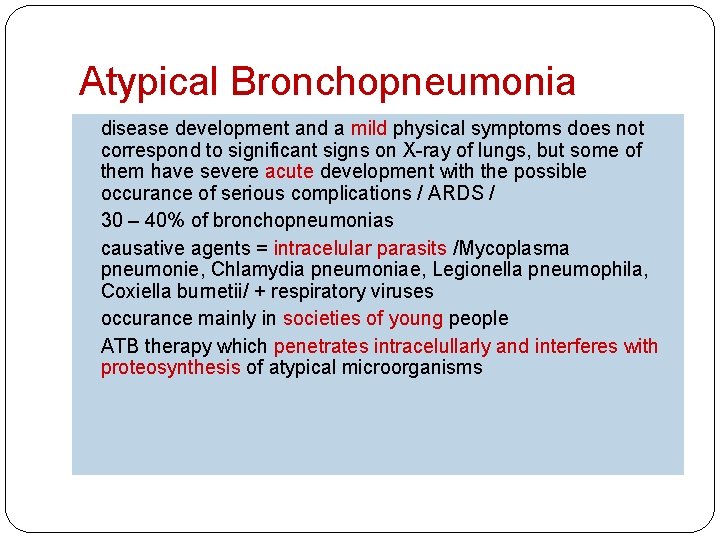 Atypical Bronchopneumonia

disease development and a mild physical symptoms does not correspond to significant signs on X-ray of lungs, but some of them have severe acute development with the possible occurance of serious complications / ARDS /

30 – 40% of bronchopneumonias

causative agents = intracelular parasits /Mycoplasma pneumonie, Chlamydia pneumoniae, Legionella pneumophila, Coxiella burnetii/ + respiratory viruses

occurance mainly in societies of young people

ATB therapy which penetrates intracelullarly and interferes with proteosynthesis of atypical microorganisms